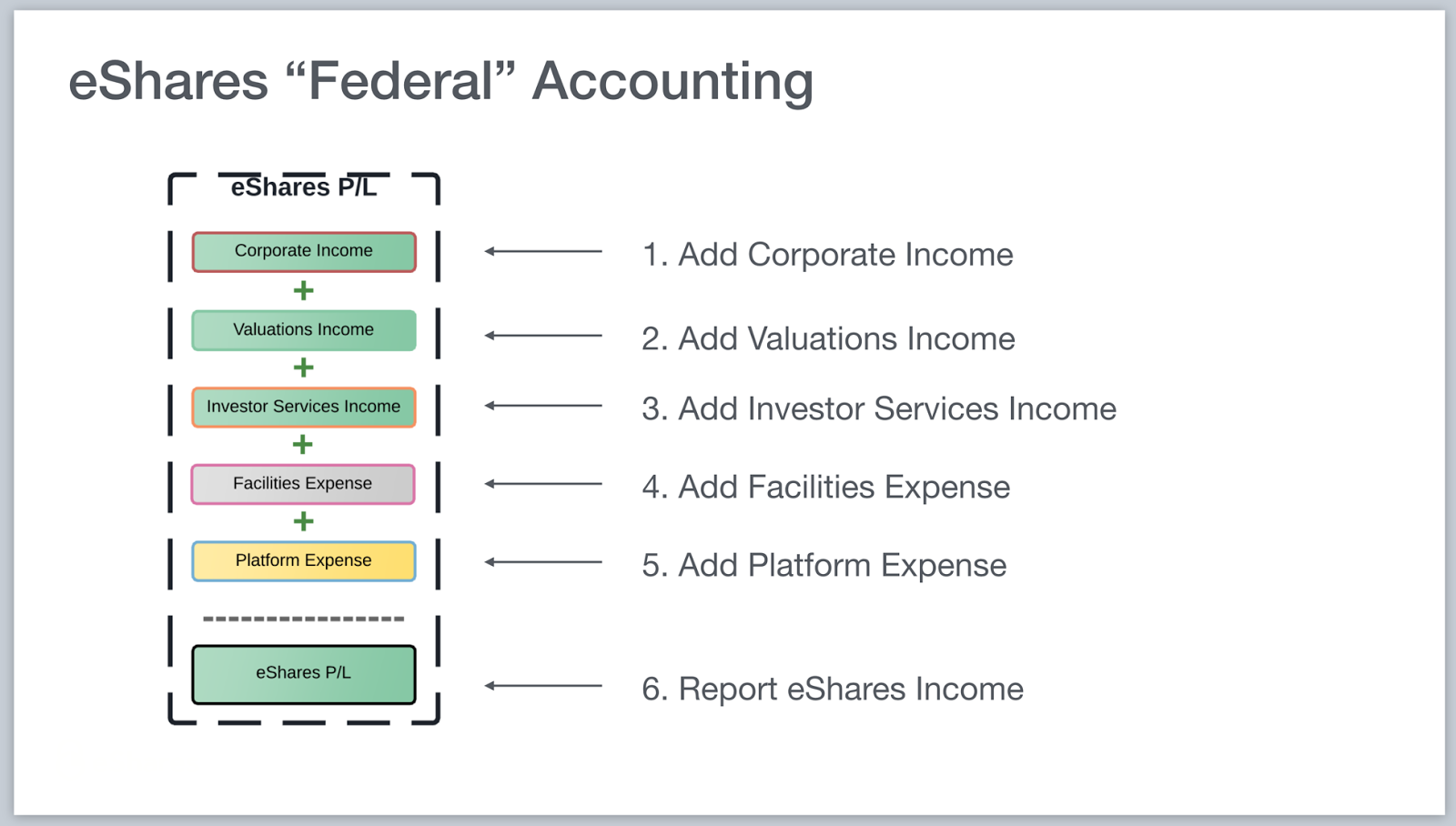 eShares “Federal” Accounting

eShares P/L

Corporate Income
+
Valuations Income
+
Investor Services Income
+
Facilities Expense
+
Platform Expense

eShares P/L

1. Add Corporate Income

2. Add Valuations Income

3. Add Investor Services Income

4. Add Facilities Expense

5. Add Platform Expense

6. Report eShares Income